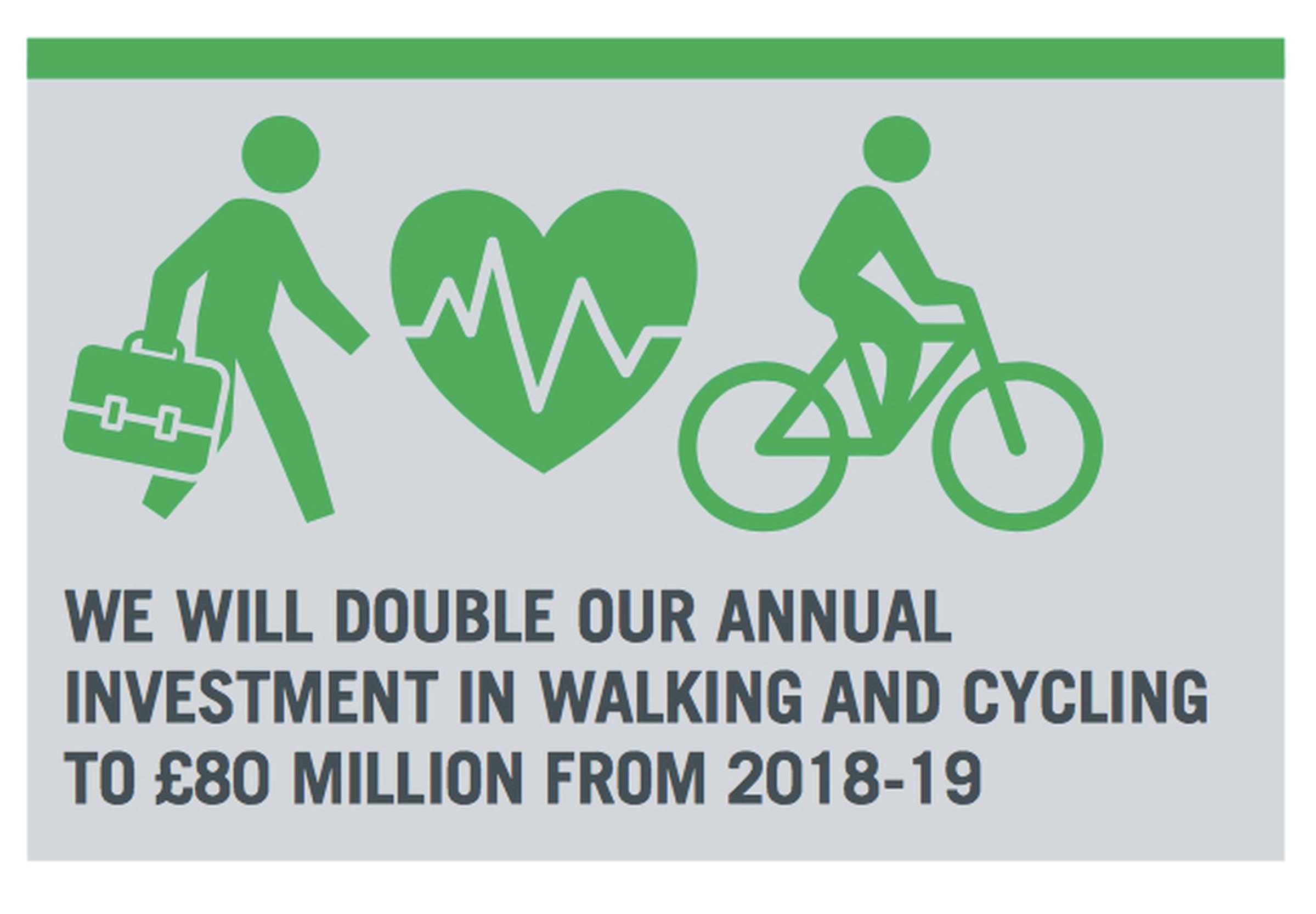 WE WILL DOUBLE OUR ANNUAL INVESTMENT IN WALKING AND CYCLING TO £80 MILLION FROM 2018-19